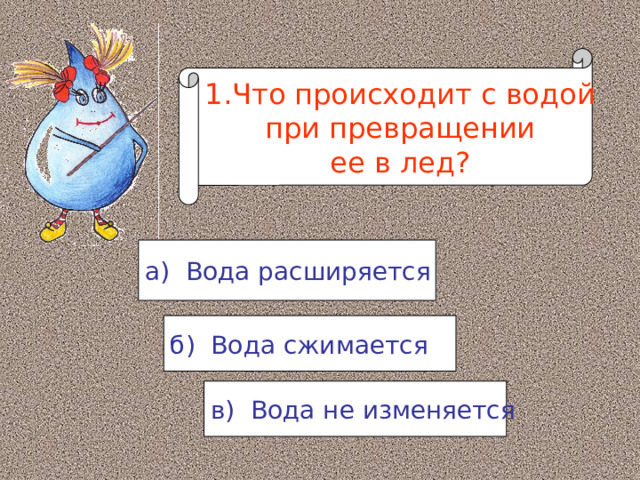 1.Что происходит с водой при превращении ее в лед?

а) Вода расширяется

б) Вода сжимается

в) Вода не изменяется